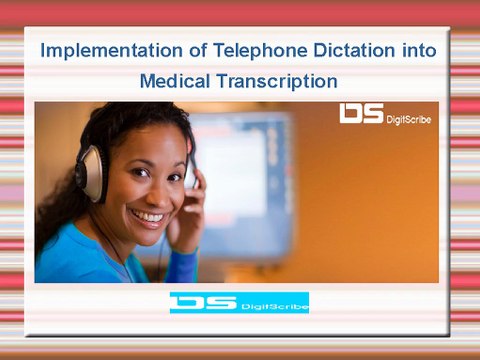 Implementation of Telephone Dictation into Medical Transcription

DS DigitScribe

DS DigitScribe